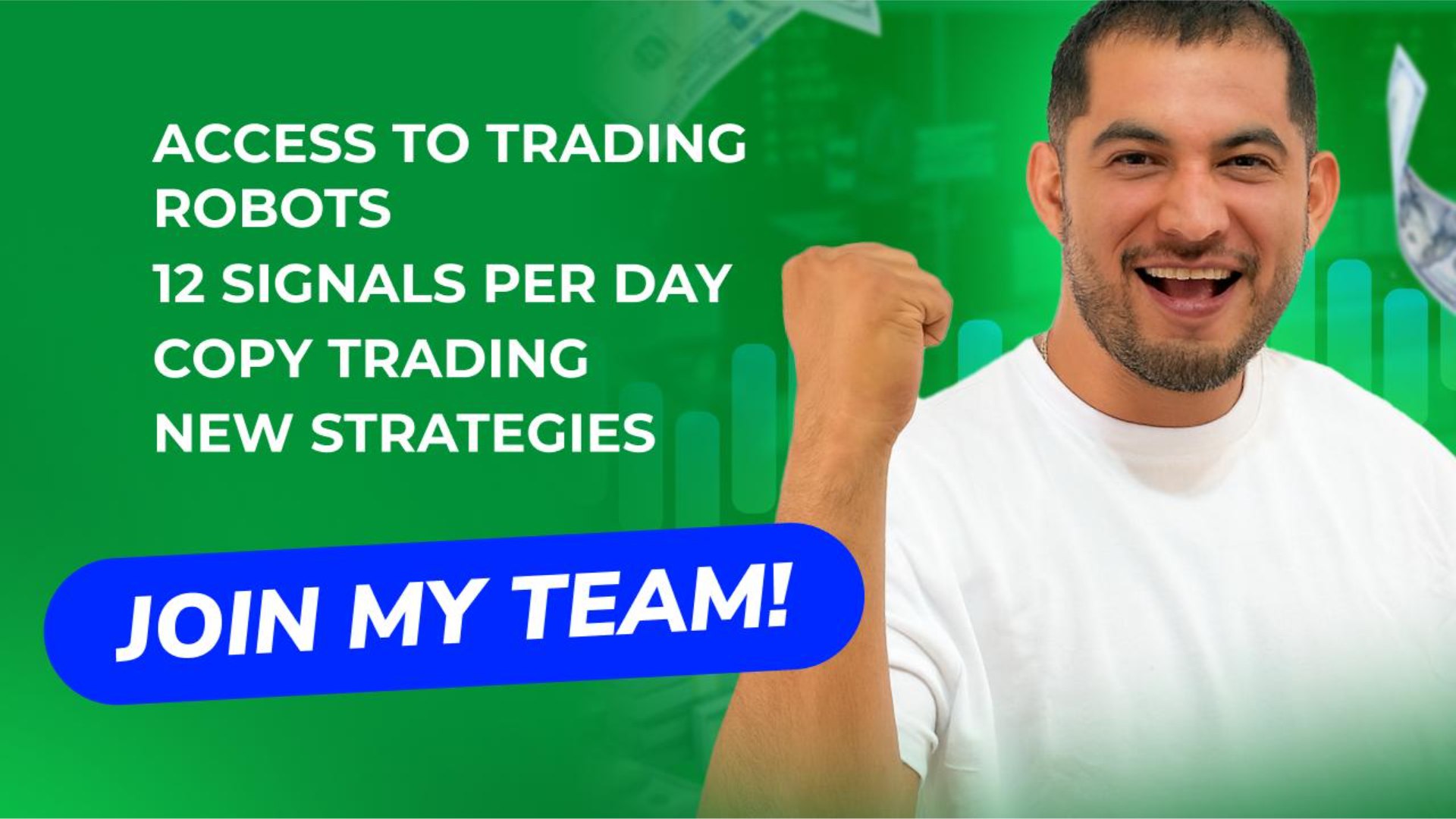 ACCESS TO TRADING ROBOTS

12 SIGNALS PER DAY

COPY TRADING

NEW STRATEGIES

JOIN MY TEAM!